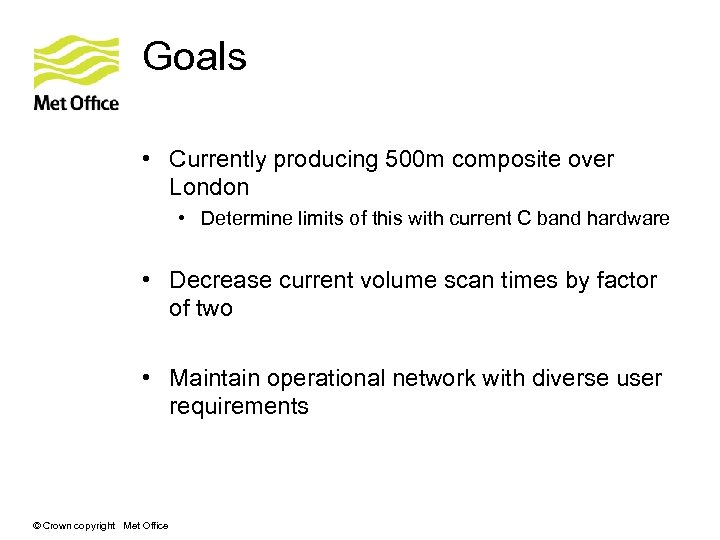 Met Office

Goals

• Currently producing 500m composite over London

• Determine limits of this with current C band hardware

• Decrease current volume scan times by factor of two

• Maintain operational network with diverse user requirements

© Crown copyright Met Office